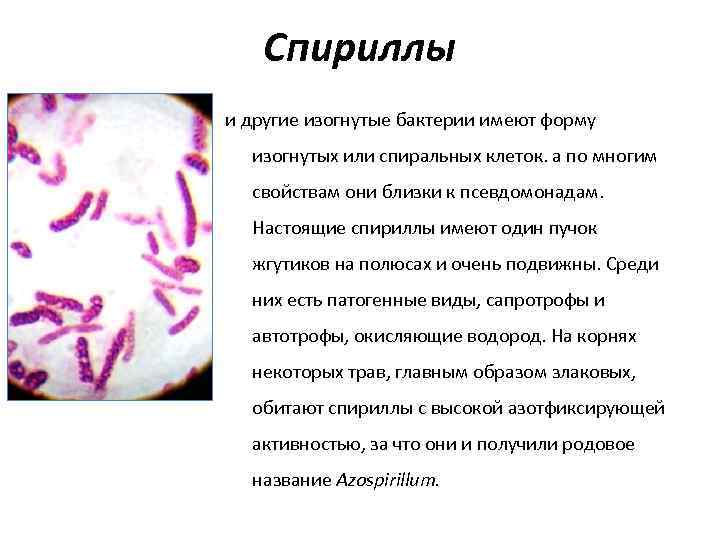 Спириллы

и другие изогнутые бактерии имеют форму изогнутых или спиральных клеток. а по многим свойствам они близки к псевдомонадам. Настоящие спириллы имеют один пучок жгутиков на полюсах и очень подвижны. Среди них есть патогенные виды, сапротрофы и автотрофы, окисляющие водород. На корнях некоторых трав, главным образом злаковых, обитают спириллы с высокой азотфиксирующей активностью, за что они и получили родовое название Azospirillum.